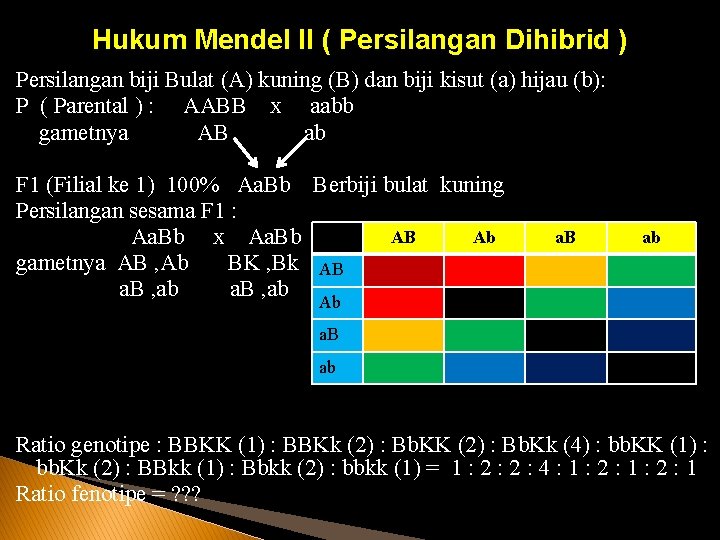 Hukum Mendel II ( Persilangan Dihibrid )

Persilangan biji Bulat (A) kuning (B) dan biji kisut (a) hijau (b):
P ( Parental ) : AABB x aabb
gametnya AB ab

F1 (Filial ke 1) 100% AaBb Berbiji bulat kuning
Persilangan sesama F1 :
AaBb x AaBb
gametnya AB ,Ab BK ,Bk
aB ,ab aB ,ab

| | AB | Ab | aB | ab |
|---|---|---|---|---|
| AB | | | | |
| Ab | | | | |
| aB | | | | |
| ab | | | | |

Ratio genotipe : BBKK (1) : BBKk (2) : BbKK (2) : BbKk (4) : bbKK (1) : bbKk (2) : BBkk (1) : Bbkk (2) : bbkk (1) = 1 : 2 : 2 : 4 : 1 : 2 : 1 : 2 : 1
Ratio fenotipe = ???